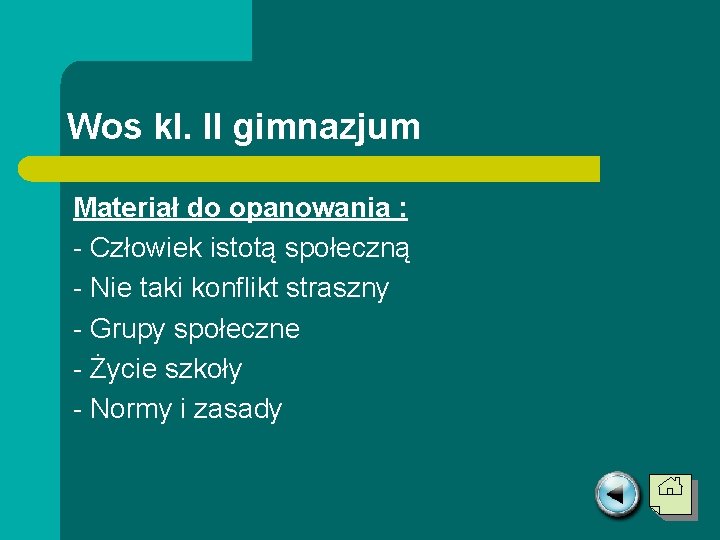 Wos kl. II gimnazjum

Materiał do opanowania :
- Człowiek istotą społeczną
- Nie taki konflikt straszny
- Grupy społeczne
- Życie szkoły
- Normy i zasady